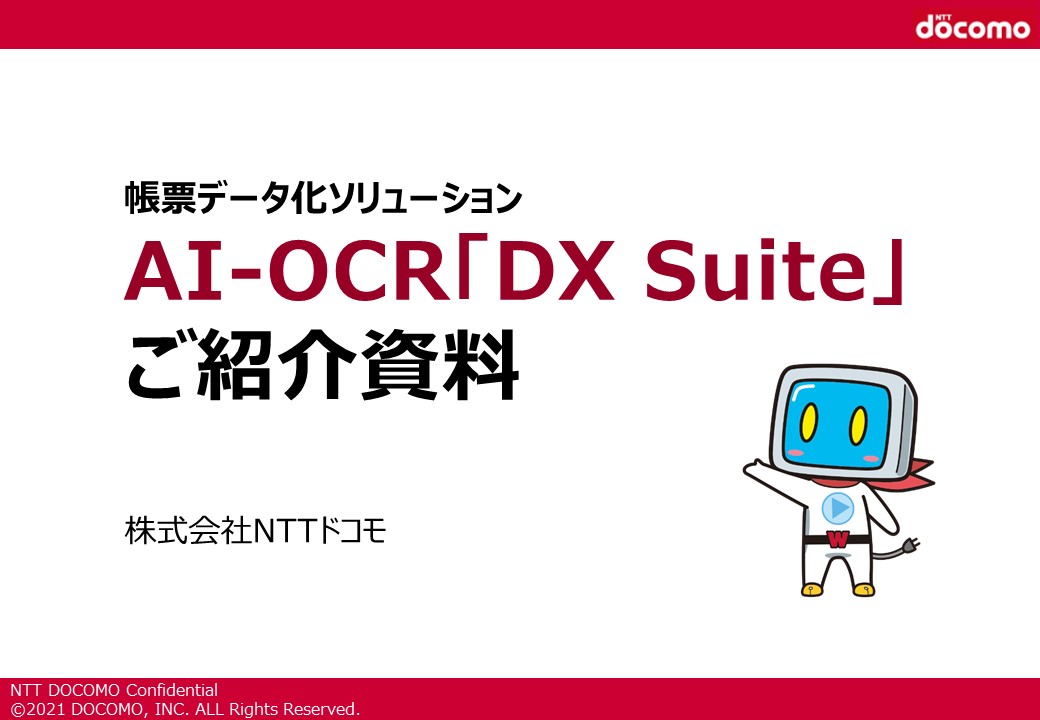 NTT docomo

帳票データ化ソリューション

AI-OCR「DX Suite」
ご紹介資料

株式会社NTTドコモ

W

NTT DOCOMO Confidential
©2021 DOCOMO, INC. ALL Rights Reserved.